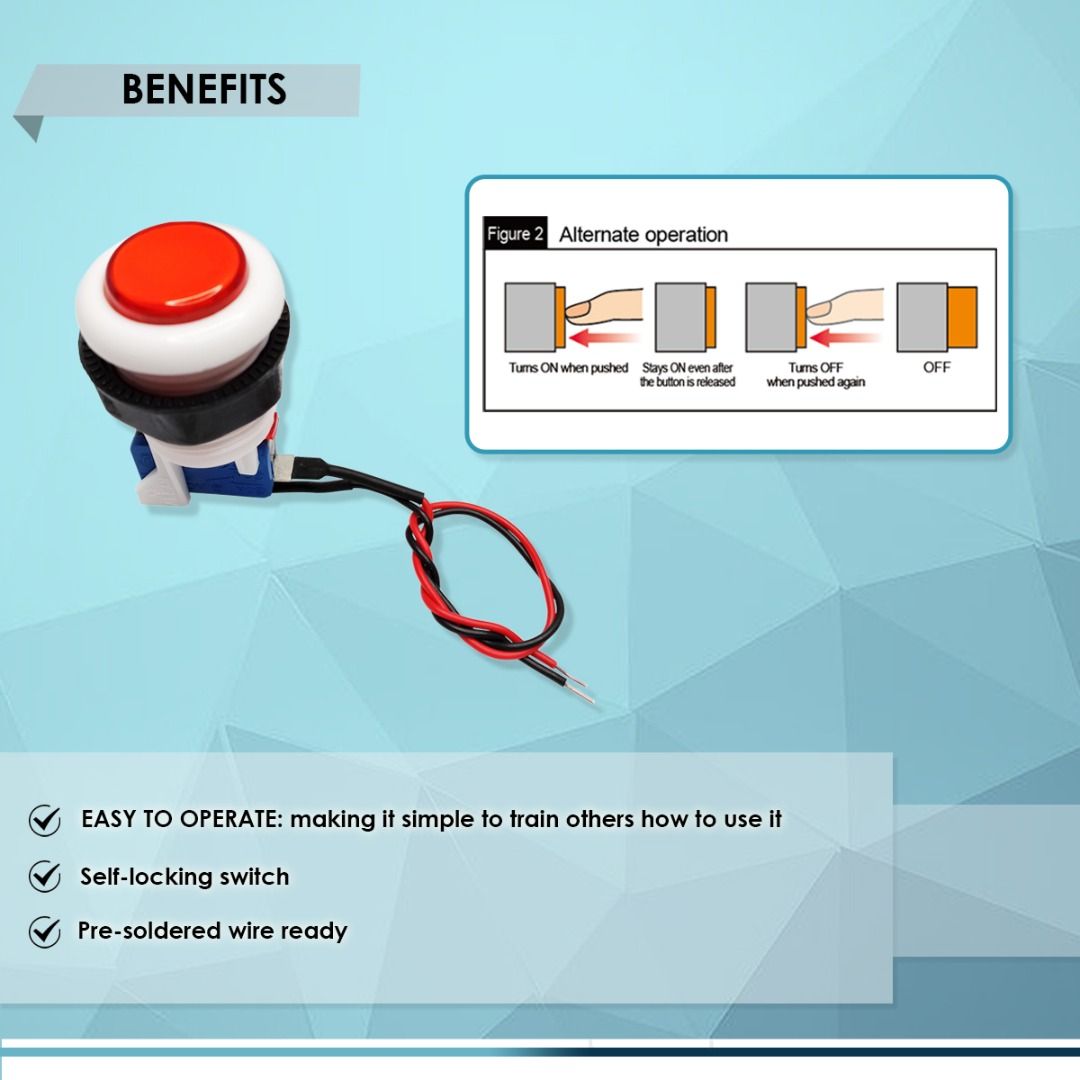 BENEFITS

Figure 2 Alternate operation

Turns ON when pushed

Stays ON even after the button is released

Turns OFF when pushed again

OFF

EASY TO OPERATE: making it simple to train others how to use it

Self-locking switch

Pre-soldered wire ready